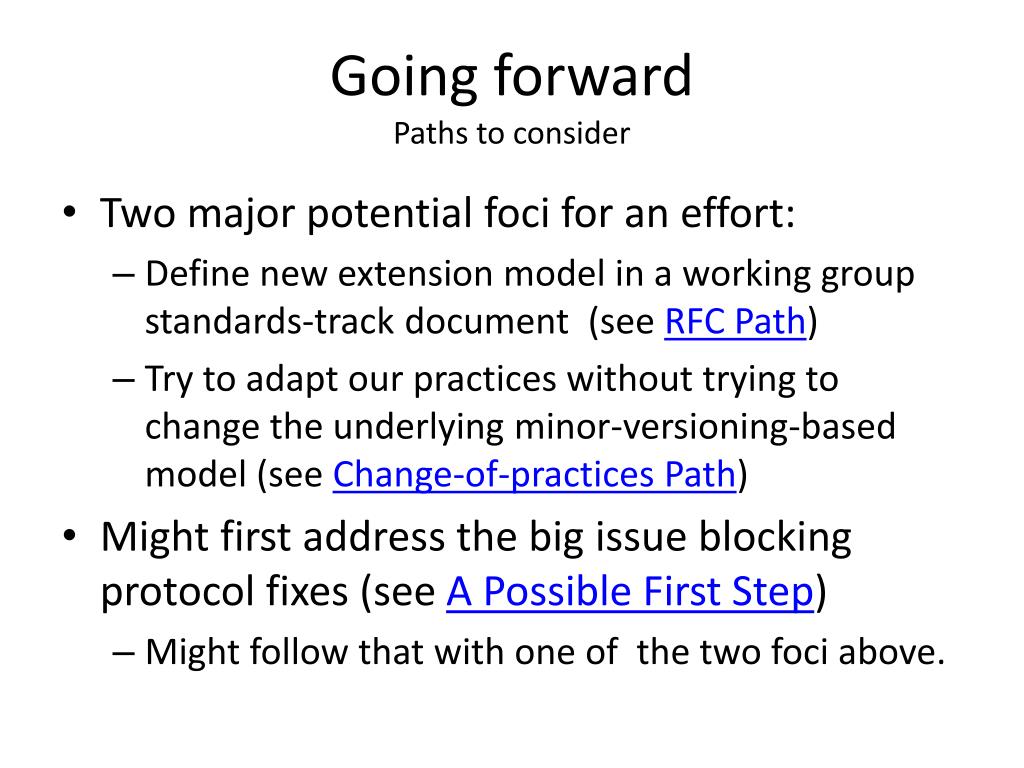 Going forward
Paths to consider

• Two major potential foci for an effort:
– Define new extension model in a working group standards-track document (see RFC Path)
– Try to adapt our practices without trying to change the underlying minor-versioning-based model (see Change-of-practices Path)
• Might first address the big issue blocking protocol fixes (see A Possible First Step)
– Might follow that with one of the two foci above.